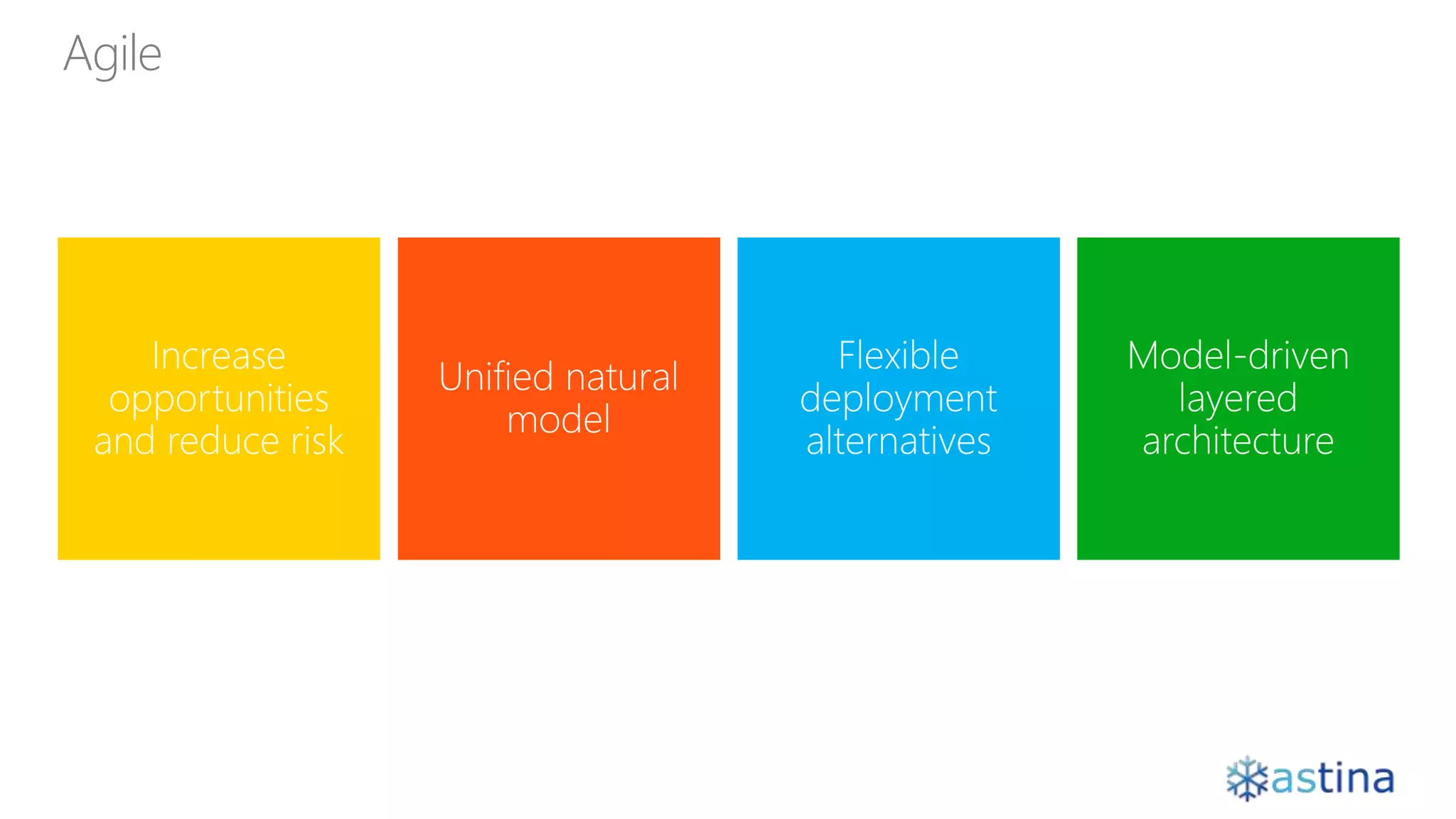 Agile

Increase opportunities and reduce risk

Unified natural model

Flexible deployment alternatives

Model-driven layered architecture

astina